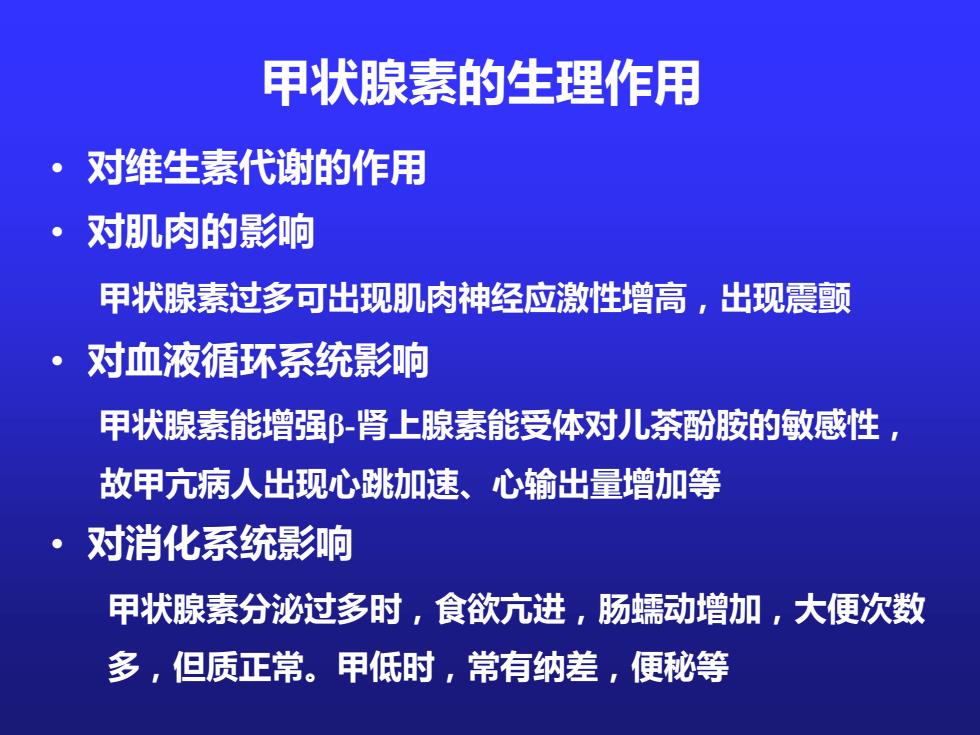 甲状腺素的生理作用

• 对维生素代谢的作用
• 对肌肉的影响

甲状腺素过多可出现肌肉神经应激性增高，出现震颤

• 对血液循环系统影响

甲状腺素能增强β-肾上腺素能受体对儿茶酚胺的敏感性，故甲亢病人出现心跳加速、心输出量增加等

• 对消化系统影响

甲状腺素分泌过多时，食欲亢进，肠蠕动增加，大便次数多，但质正常。甲低时，常有纳差，便秘等